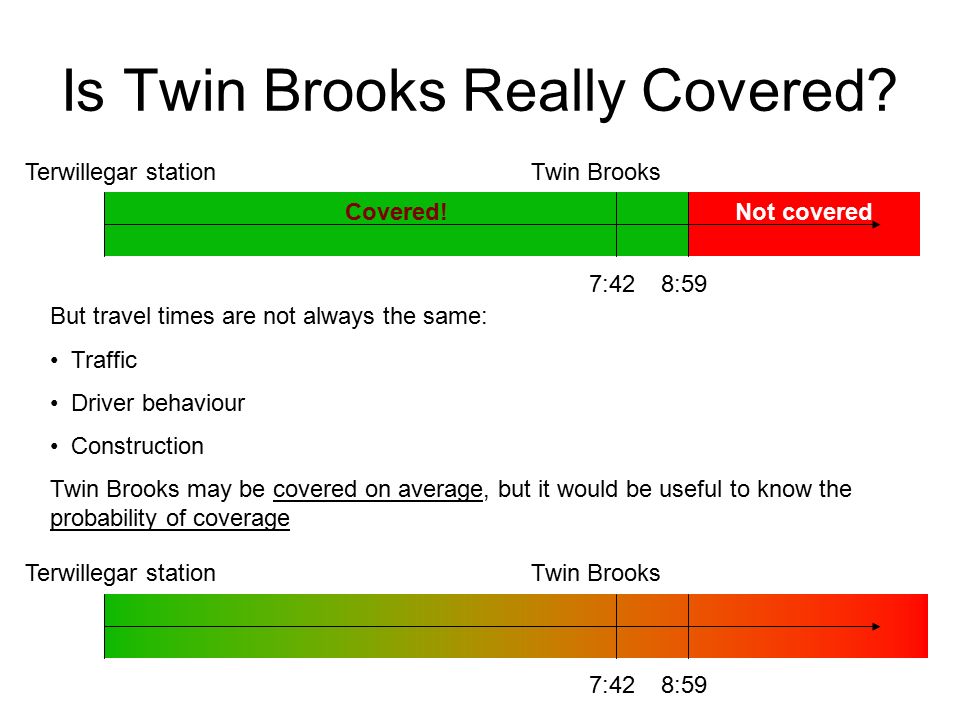 Is Twin Brooks Really Covered?

Terwillegar station

Twin Brooks

Covered!

Not covered

7:42 8:59

But travel times are not always the same:

• Traffic

• Driver behaviour

• Construction

Twin Brooks may be covered on average, but it would be useful to know the probability of coverage

Terwillegar station

Twin Brooks

7:42 8:59